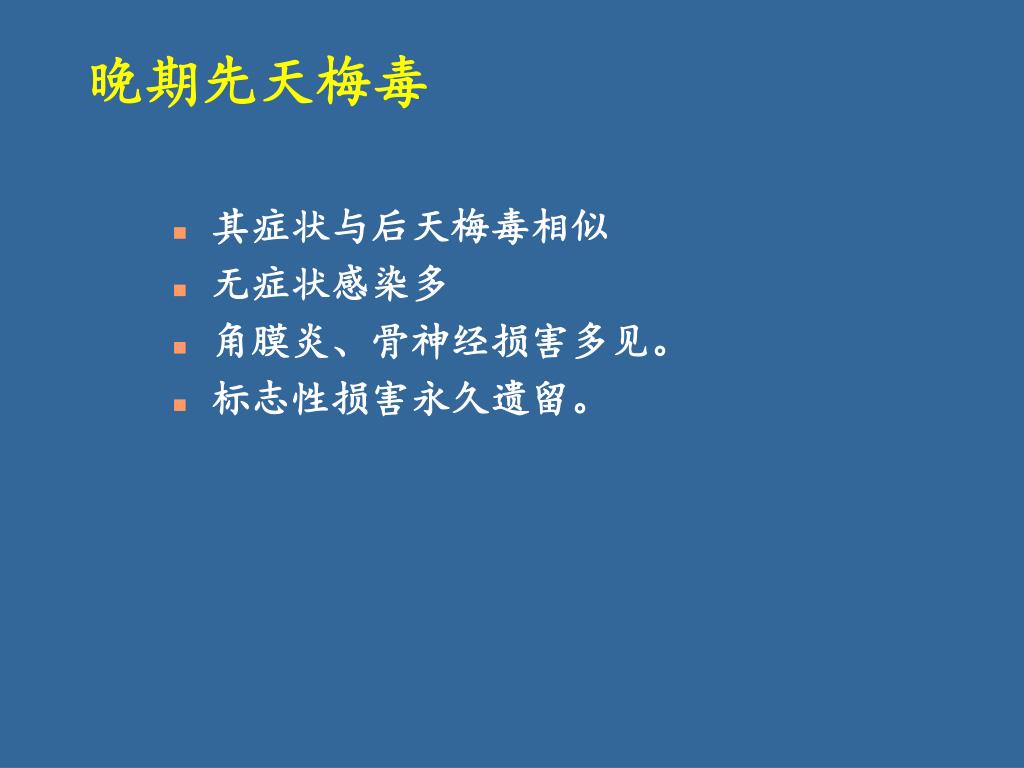 晚期先天梅毒

- 其症状与后天梅毒相似
- 无症状感染多
- 角膜炎、骨神经损害多见。
- 标志性损害永久遗留。